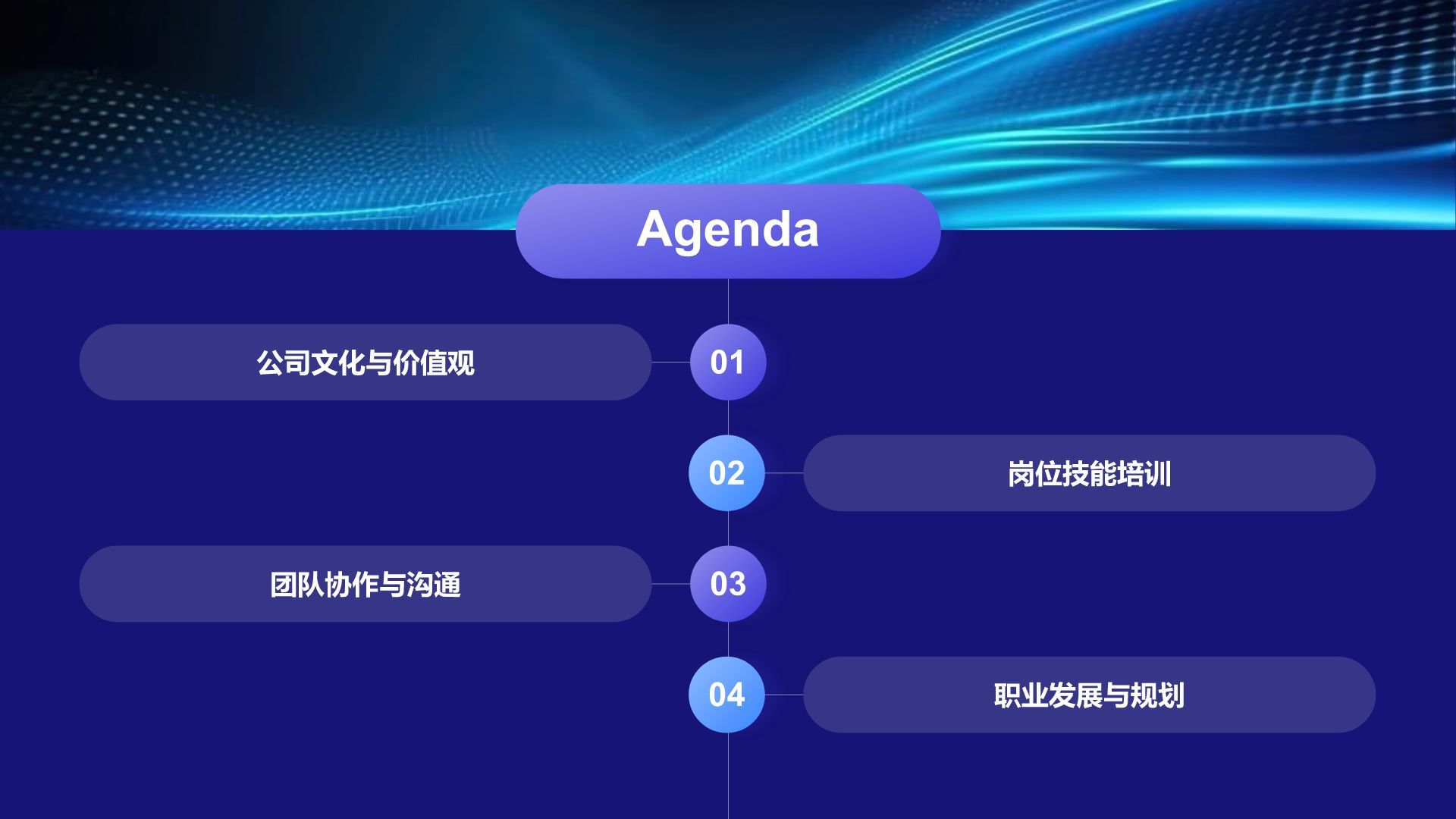 Agenda

公司文化与价值观

01

02

岗位技能培训

团队协作与沟通

03

04

职业发展与规划